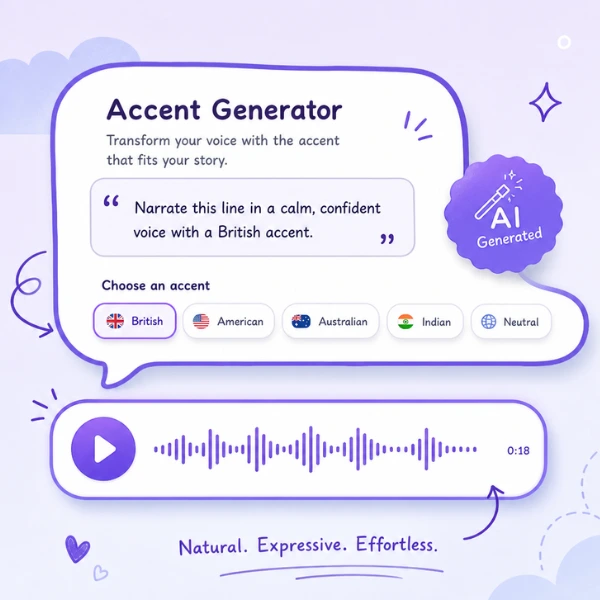 Accent Generator

Transform your voice with the accent that fits your story.

“ Narrate this line in a calm, confident voice with a British accent. ”

AI Generated

Choose an accent

British American Australian Indian Neutral

0:18

Natural. Expressive. Effortless.